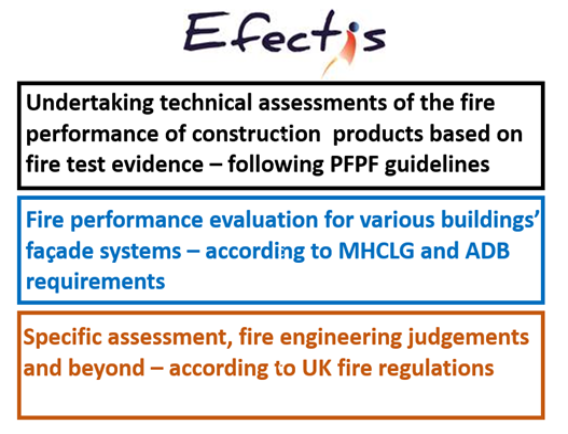 Efectis

Undertaking technical assessments of the fire performance of construction products based on fire test evidence – following PFPF guidelines

Fire performance evaluation for various buildings' façade systems – according to MHCLG and ADB requirements

Specific assessment, fire engineering judgements and beyond – according to UK fire regulations